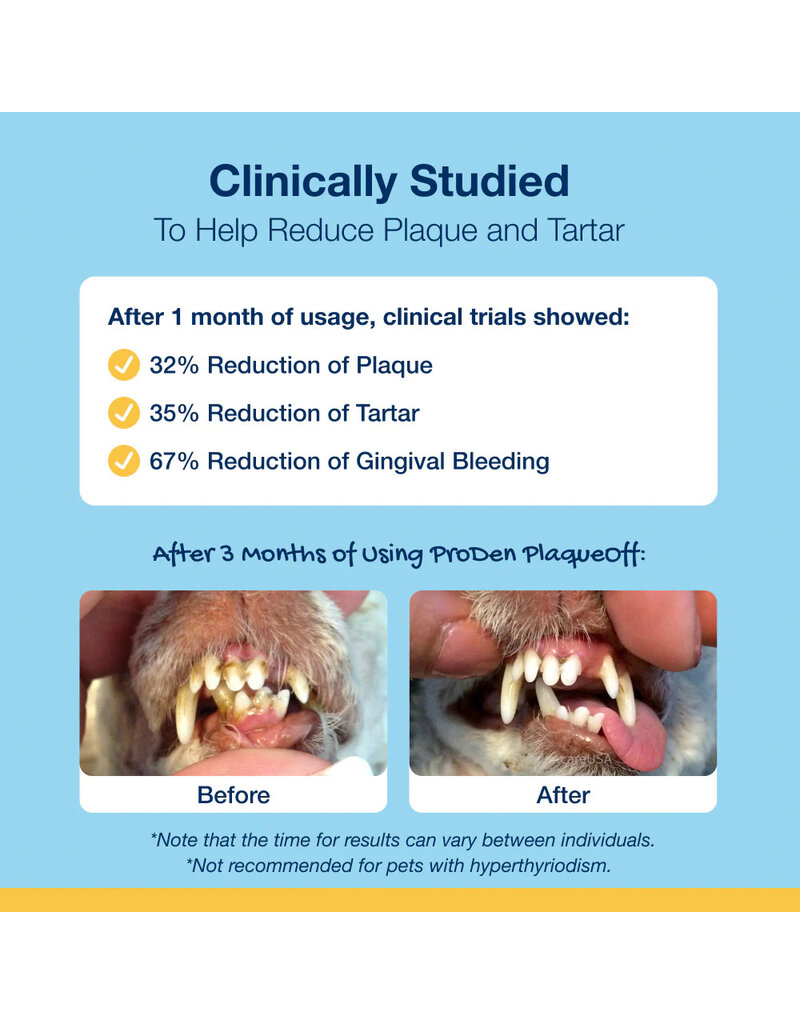 Clinically Studied
To Help Reduce Plaque and Tartar

After 1 month of usage, clinical trials showed:
32% Reduction of Plaque
35% Reduction of Tartar
67% Reduction of Gingival Bleeding

After 3 Months of Using ProDen PlaqueOff:

Before

After

*Note that the time for results can vary between individuals.
*Not recommended for pets with hyperthyriodism.